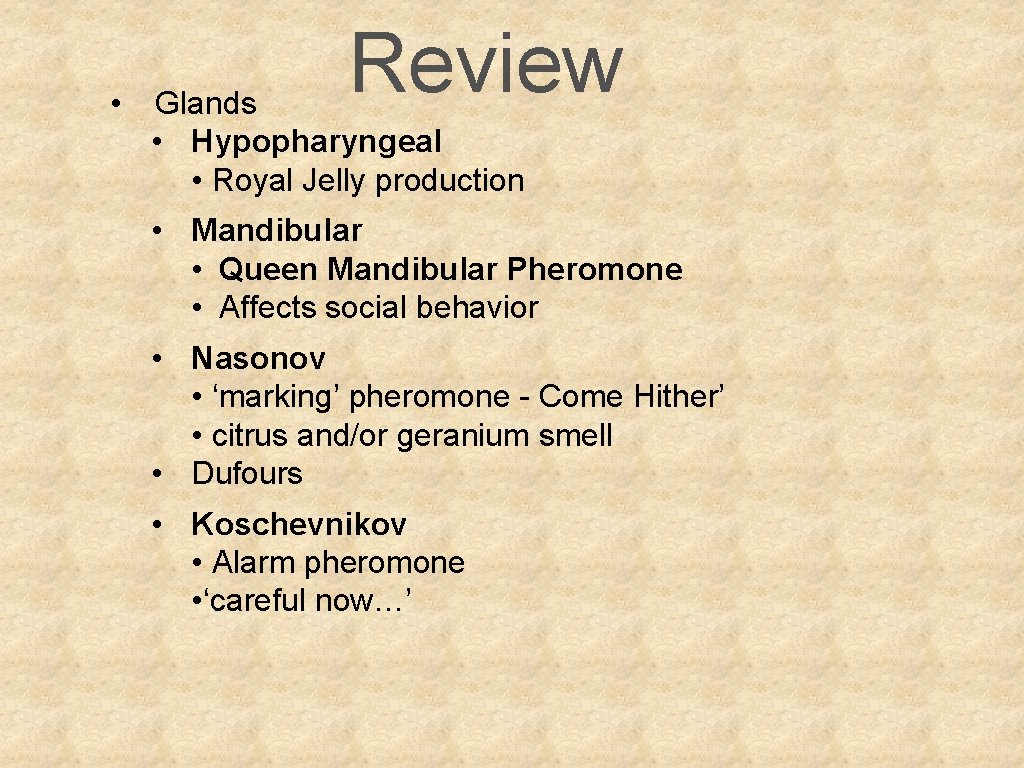 Review

• Glands
• Hypopharyngeal
• Royal Jelly production
• Mandibular
• Queen Mandibular Pheromone
• Affects social behavior
• Nasonov
• ‘marking’ pheromone - Come Hither’
• citrus and/or geranium smell
• Dufours
• Koschevnikov
• Alarm pheromone
•‘careful now…’